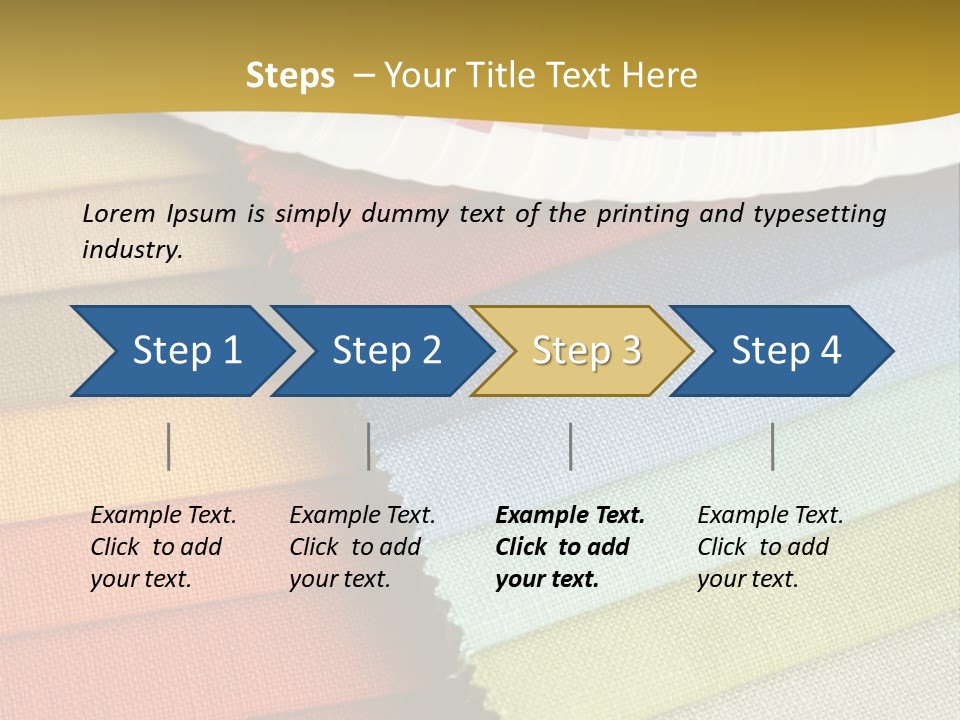 Steps – Your Title Text Here

Lorem Ipsum is simply dummy text of the printing and typesetting industry.

Step 1

Step 2

Step 3

Step 4

Example Text. Click to add your text.

Example Text. Click to add your text.

Example Text. Click to add your text.

Example Text. Click to add your text.